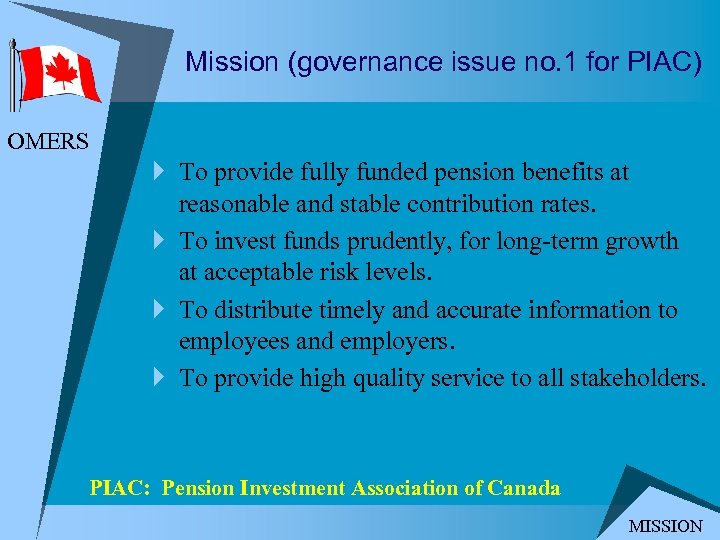 Mission (governance issue no.1 for PIAC)

OMERS

To provide fully funded pension benefits at reasonable and stable contribution rates.

To invest funds prudently, for long-term growth at acceptable risk levels.

To distribute timely and accurate information to employees and employers.

To provide high quality service to all stakeholders.

PIAC: Pension Investment Association of Canada

MISSION